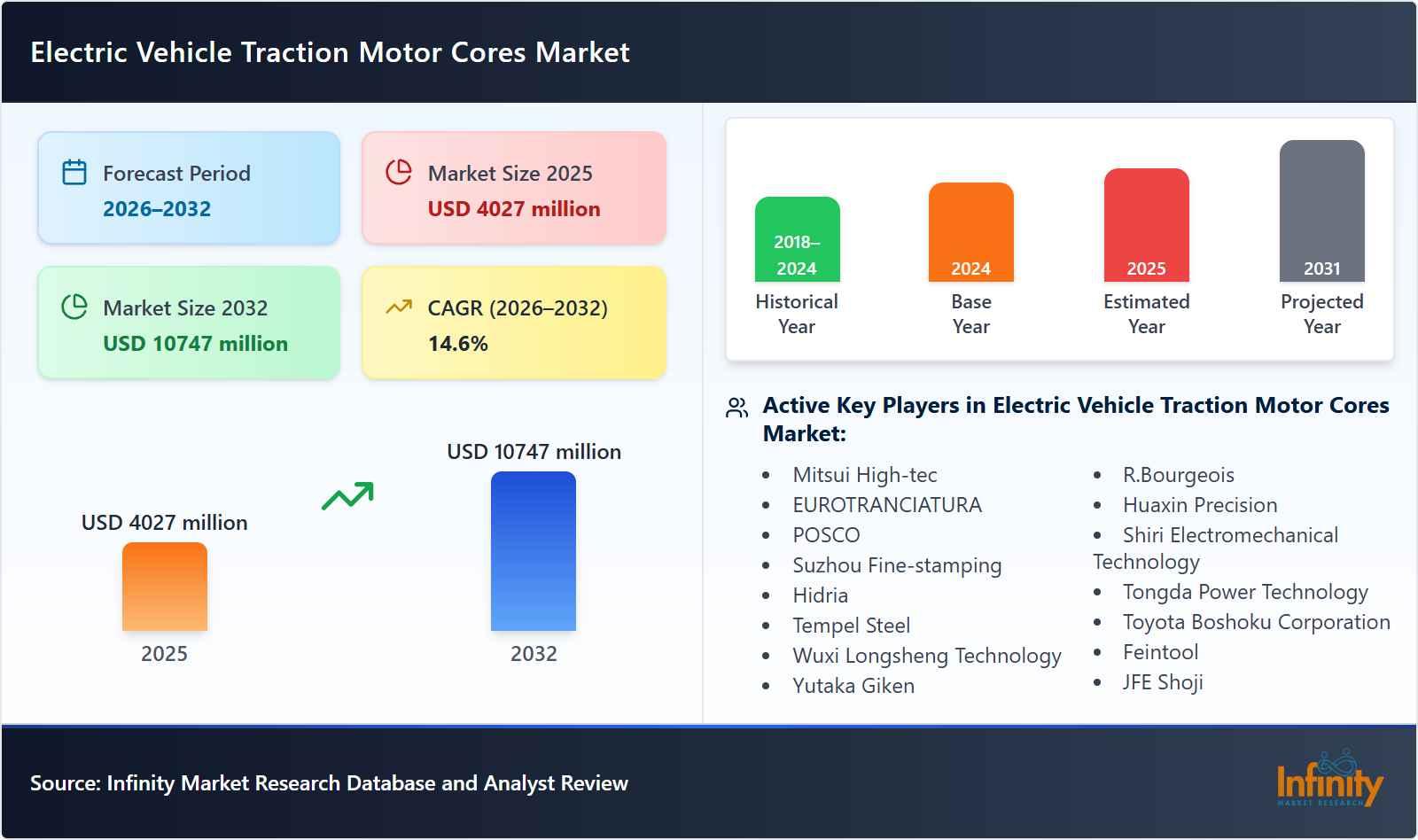 Electric Vehicle Traction Motor Cores Market

Forecast Period
2026–2032

Market Size 2025
USD 4027 million

Market Size 2032
USD 10747 million

CAGR (2026–2032)
14.6%

USD 4027 million
2025

USD 10747 million
2032

2018–2024
Historical Year

2024
Base Year

2025
Estimated Year

2031
Projected Year

Active Key Players in Electric Vehicle Traction Motor Cores Market:

- Mitsui High-tec
- EUROTRANCIATURA
- POSCO
- Suzhou Fine-stamping
- Hidria
- Tempel Steel
- Wuxi Longsheng Technology
- Yutaka Giken
- R.Bourgeois
- Huaxin Precision
- Shiri Electromechanical Technology
- Tongda Power Technology
- Toyota Boshoku Corporation
- Feintool
- JFE Shoji

Source: Infinity Market Research Database and Analyst Review

Infinity
MARKET RESEARCH